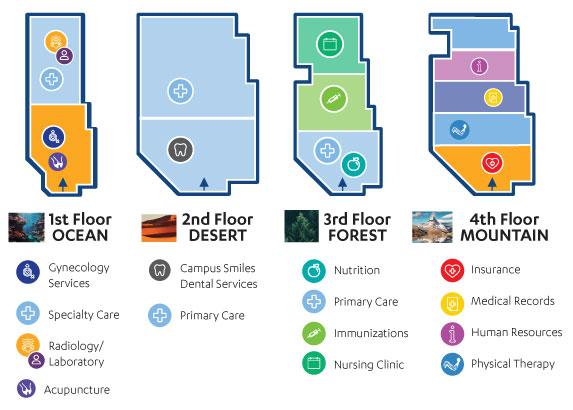 1st Floor
OCEAN

Gynecology Services

Specialty Care

Radiology/ Laboratory

Acupuncture

2nd Floor
DESERT

Campus Smiles Dental Services

Primary Care

3rd Floor
FOREST

Nutrition

Primary Care

Immunizations

Nursing Clinic

4th Floor
MOUNTAIN

Insurance

Medical Records

Human Resources

Physical Therapy